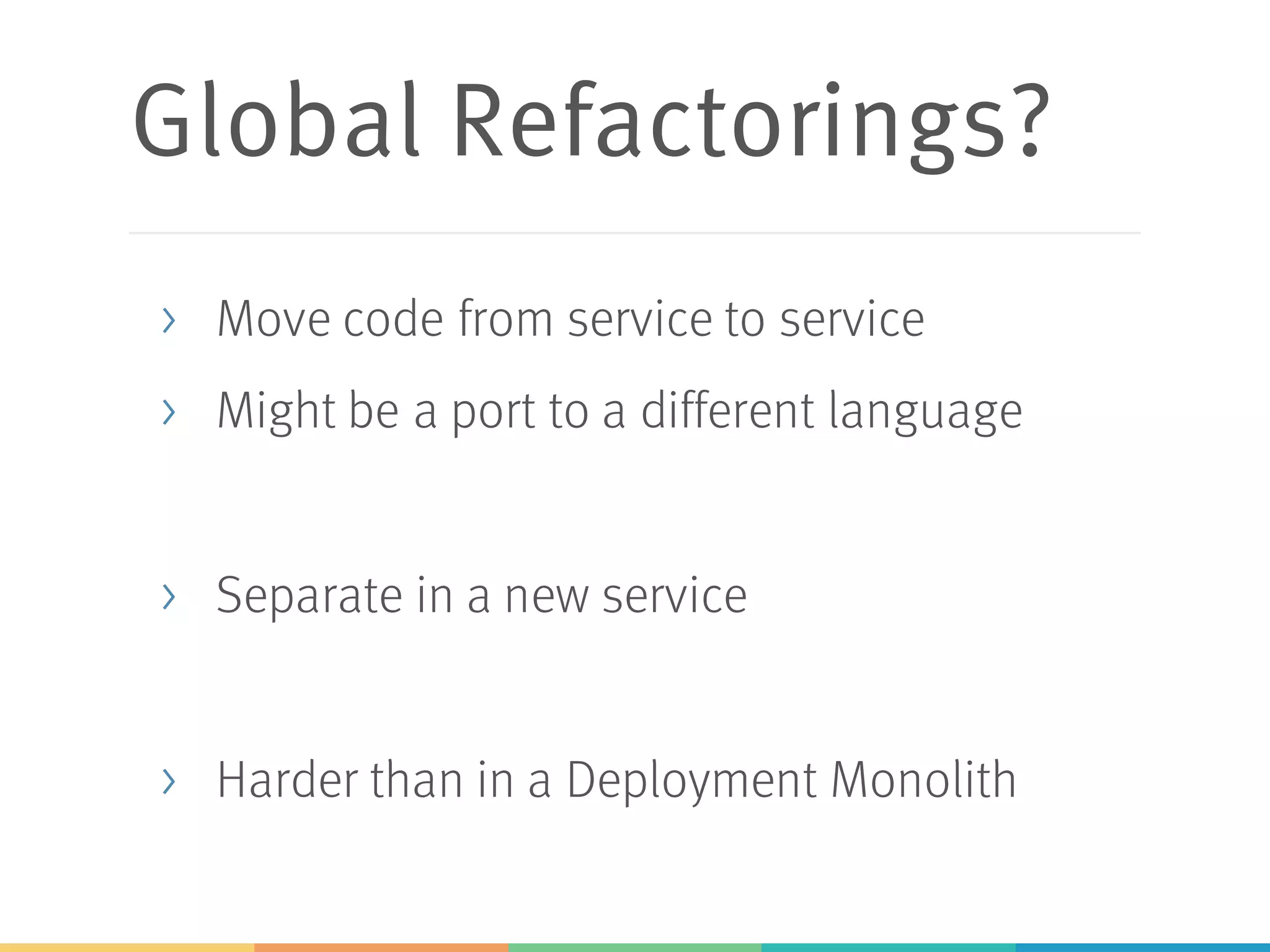 Global Refactorings?

› Move code from service to service
› Might be a port to a different language

› Separate in a new service

› Harder than in a Deployment Monolith